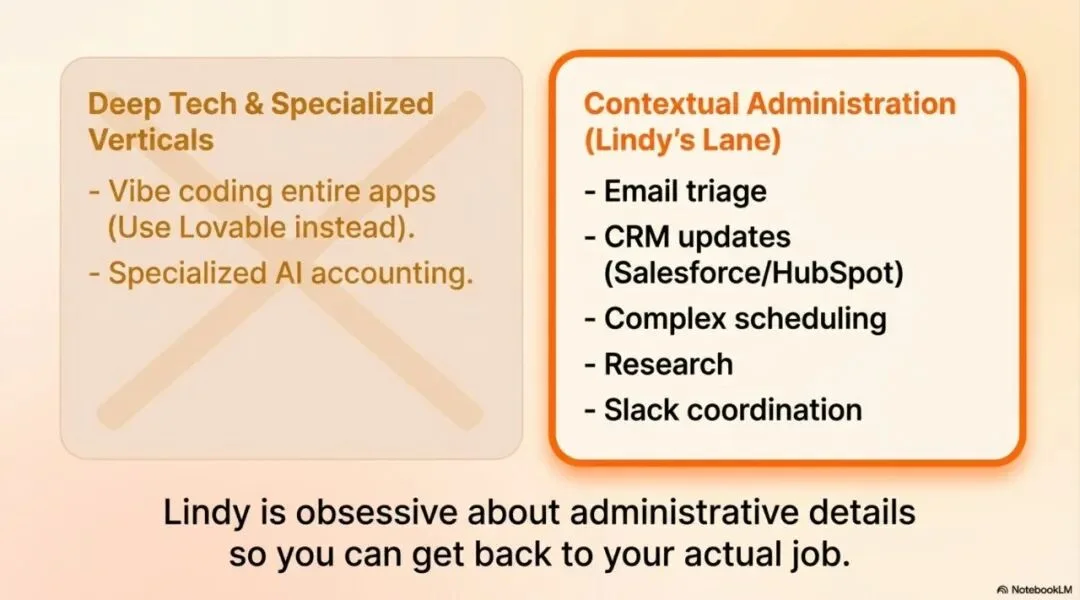 Deep Tech & Specialized Verticals

- Vibe coding entire apps (Use Lovable instead).
- Specialized AI accounting.

Contextual Administration (Lindy's Lane)

- Email triage
- CRM updates (Salesforce/HubSpot)
- Complex scheduling
- Research
- Slack coordination

Lindy is obsessive about administrative details so you can get back to your actual job.

NotebookLM